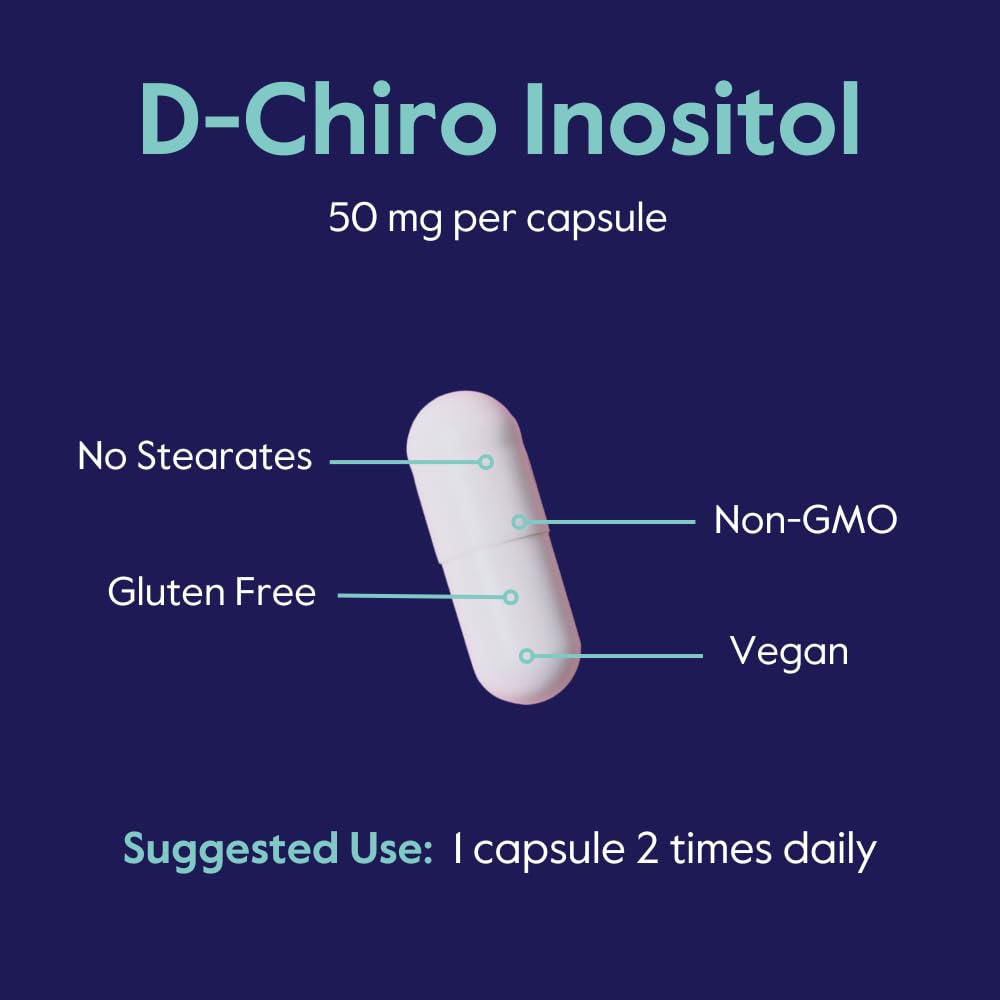 D-Chiro Inositol

50 mg per capsule

No Stearates

Non-GMO

Gluten Free

Vegan

Suggested Use: 1 capsule 2 times daily